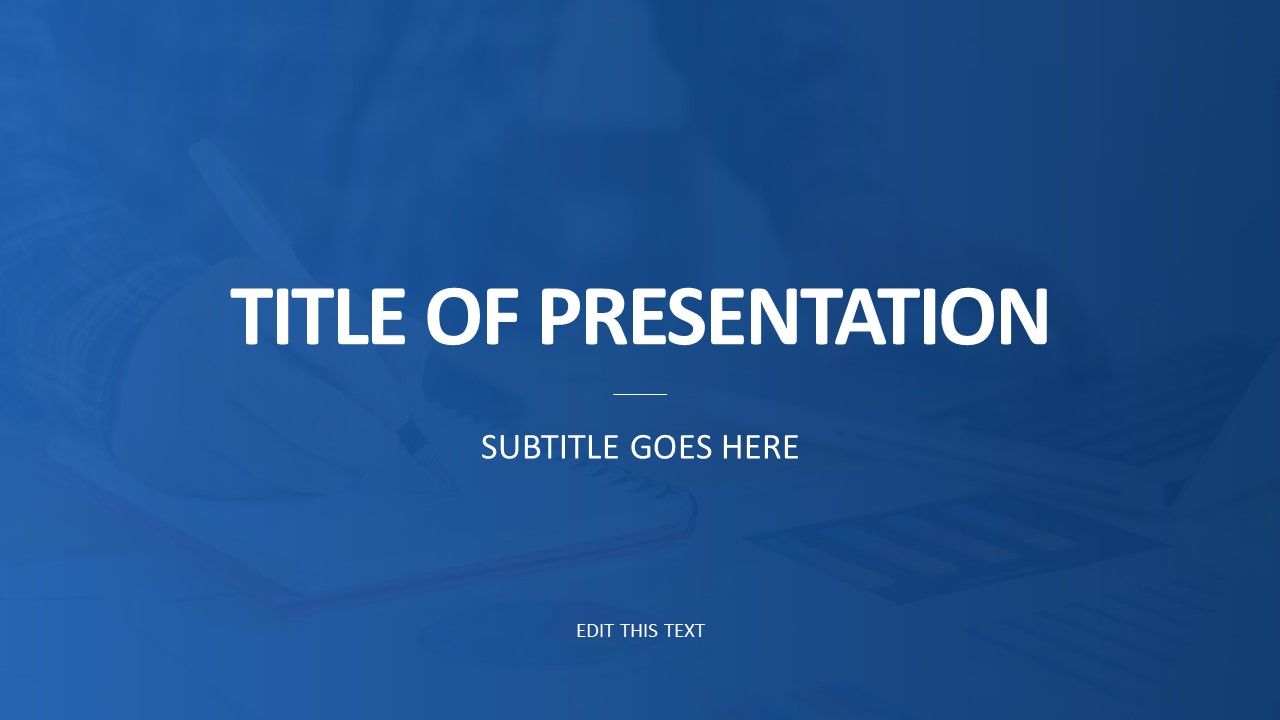 TITLE OF PRESENTATION

SUBTITLE GOES HERE

EDIT THIS TEXT